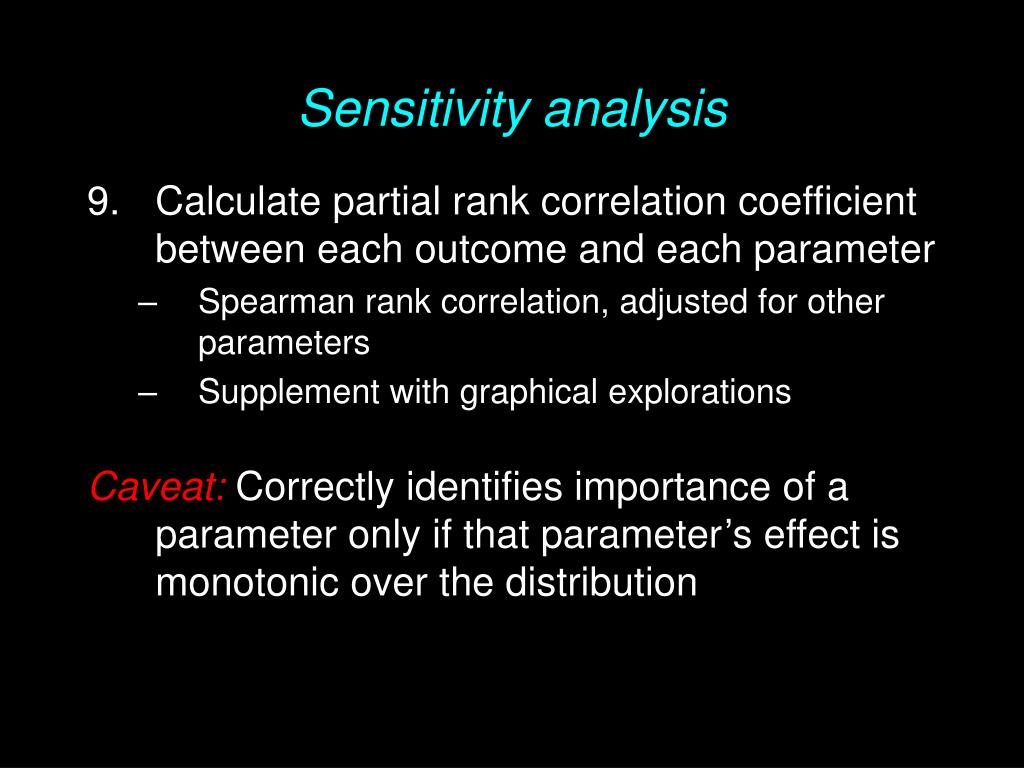 Sensitivity analysis

9. Calculate partial rank correlation coefficient between each outcome and each parameter

– Spearman rank correlation, adjusted for other parameters

– Supplement with graphical explorations

Caveat: Correctly identifies importance of a parameter only if that parameter’s effect is monotonic over the distribution